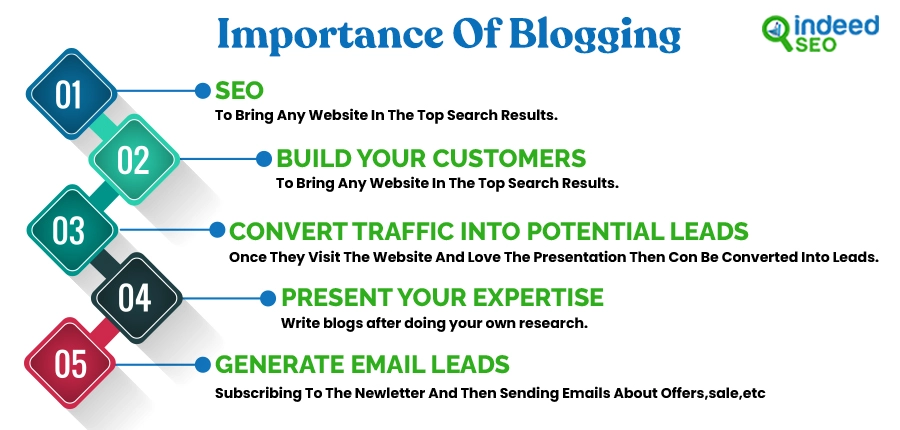 Importance Of Blogging

indeed SEO

01
SEO
To Bring Any Website In The Top Search Results.

02
BUILD YOUR CUSTOMERS
To Bring Any Website In The Top Search Results.

03
CONVERT TRAFFIC INTO POTENTIAL LEADS
Once They Visit The Website And Love The Presentation Then Con Be Converted Into Leads.

04
PRESENT YOUR EXPERTISE
Write blogs after doing your own research.

05
GENERATE EMAIL LEADS
Subscribing To The Newletter And Then Sending Emails About Offers,sale,etc